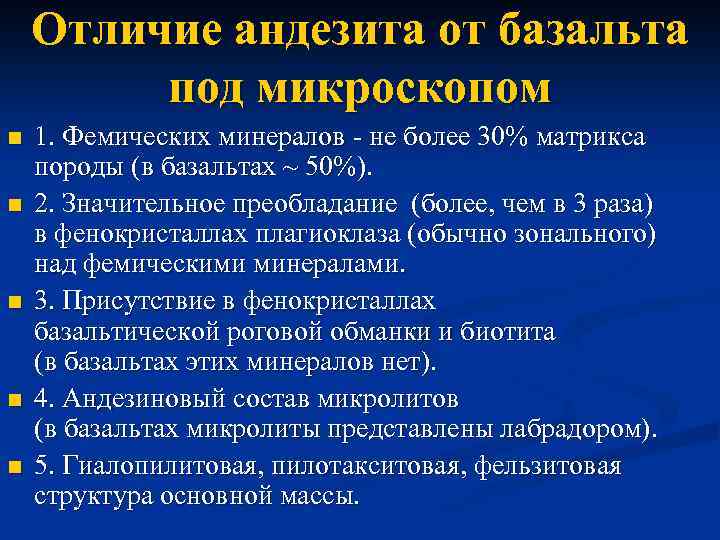 Отличие андезита от базальта под микроскопом

1. Фемических минералов - не более 30% матрикса породы (в базальтах ~ 50%).

2. Значительное преобладание (более, чем в 3 раза) в фенокристаллах плагиоклаза (обычно зонального) над фемическими минералами.

3. Присутствие в фенокристаллах базальтической роговой обманки и биотита (в базальтах этих минералов нет).

4. Андезиновый состав микролитов (в базальтах микролиты представлены лабрадором).

5. Гиалопилитовая, пилотакситовая, фельзитовая структура основной массы.